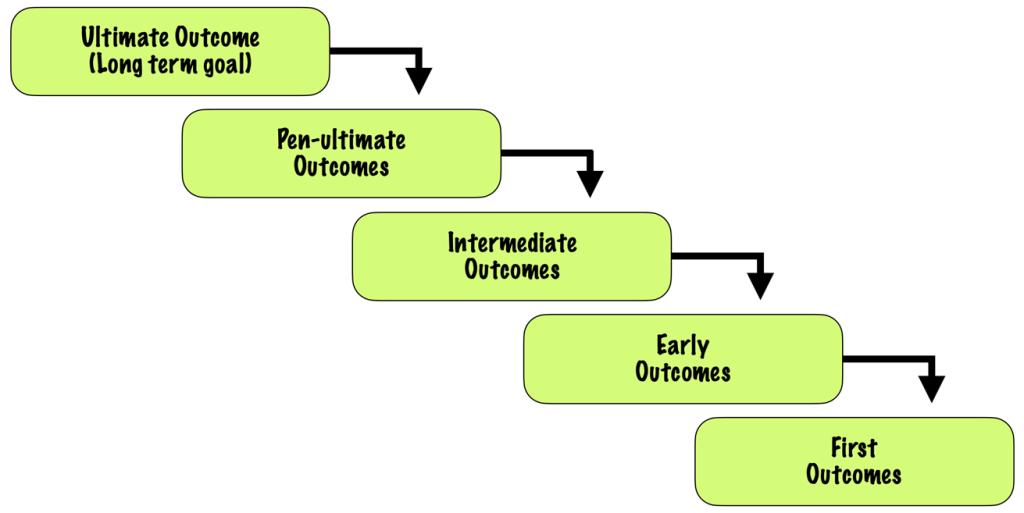 Ultimate Outcome
(Long term goal)

Pen-ultimate
Outcomes

Intermediate
Outcomes

Early
Outcomes

First
Outcomes